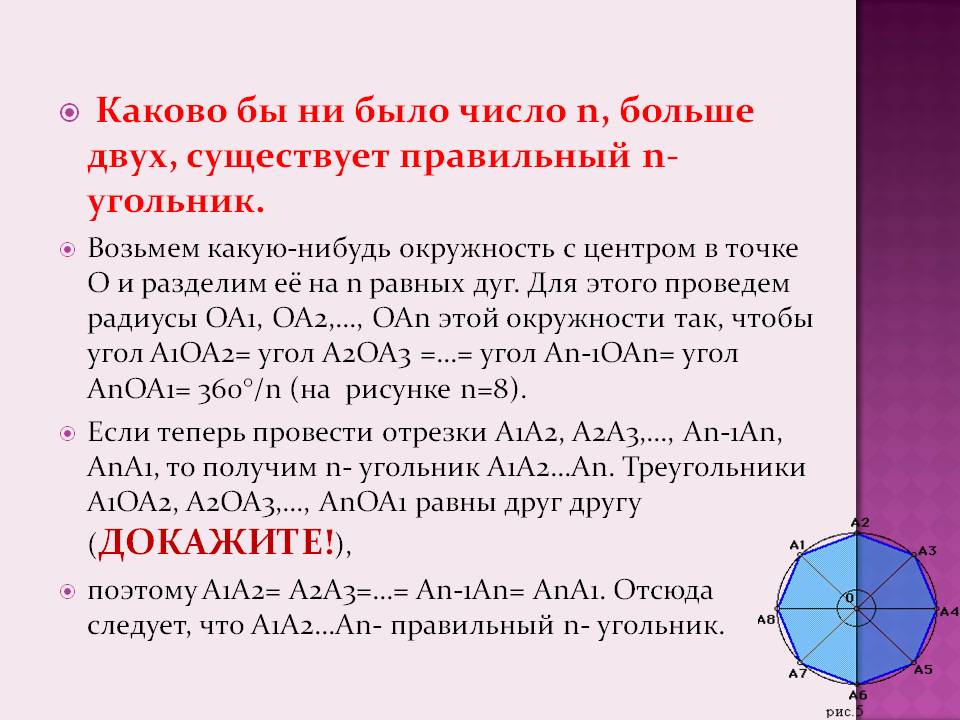 Каково бы ни было число n, больше двух, существует правильный n-угольник.

Возьмем какую-нибудь окружность с центром в точке O и разделим её на n равных дуг. Для этого проведем радиусы OA1, OA2,…, OAn этой окружности так, чтобы угол A1OA2= угол A2OA3 =…= угол An-1OAn= угол AnOA1= 360°/n (на рисунке n=8).

Если теперь провести отрезки A1A2, A2A3,…, An-1An, AnA1, то получим n- угольник A1A2…An. Треугольники A1OA2, A2OA3,…, AnOA1 равны друг другу (ДОКАЖИТЕ!),

поэтому A1A2= A2A3=…= An-1An= AnA1. Отсюда следует, что A1A2…An- правильный n- угольник.

A2
A1
A3
0
A8
A4
A7
A5
A6
рис.5